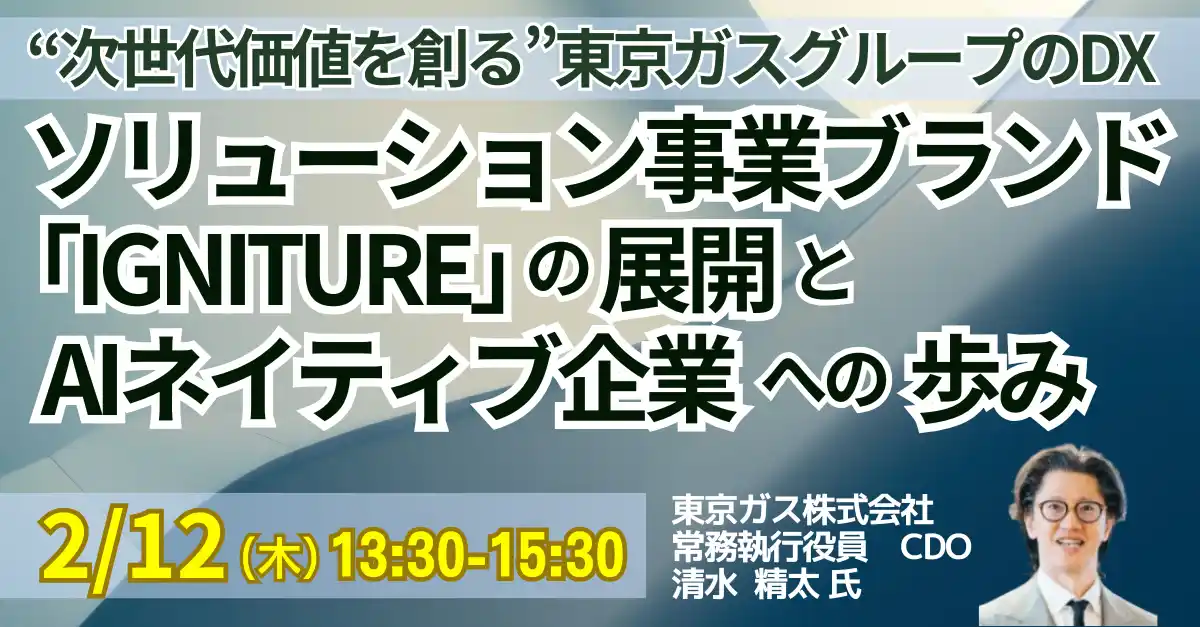 “次世代価値を創る”東京ガスグループのDX

ソリューション事業ブランド「IGNITURE」の展開とAIネイティブ企業への歩み

2/12（木）13:30-15:30

東京ガス株式会社
常務執行役員　CDO
清水 精太 氏